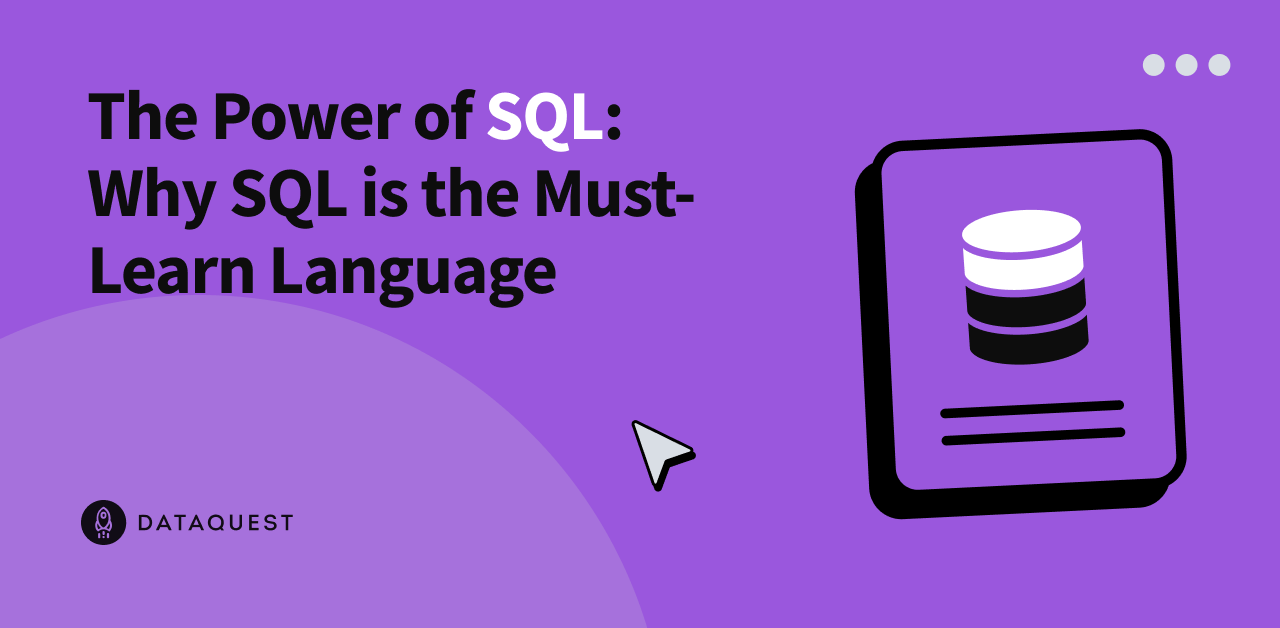 The Power of SQL: Why SQL is the Must-Learn Language

DATAQUEST